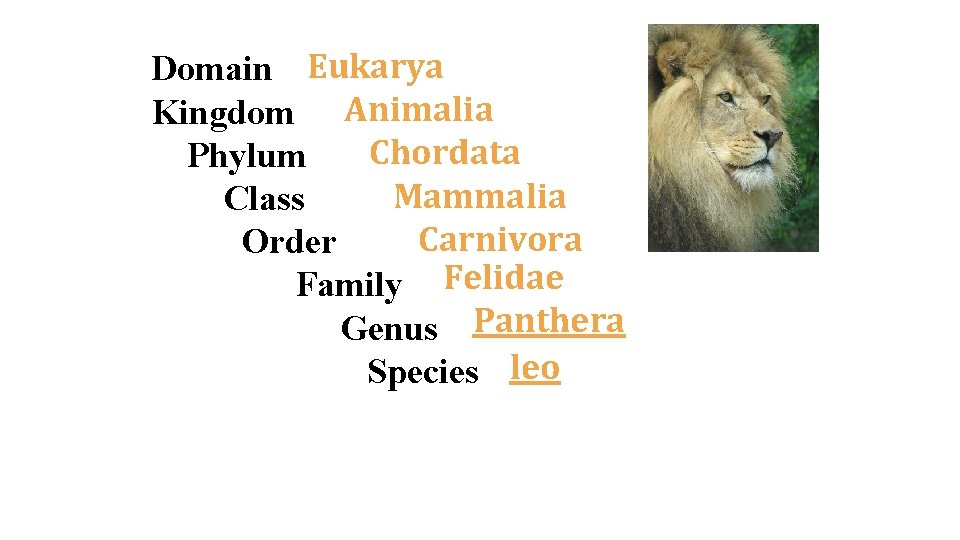 Domain Eukarya
Kingdom Animalia
Phylum Chordata
Class Mammalia
Order Carnivora
Family Felidae
Genus Panthera
Species leo